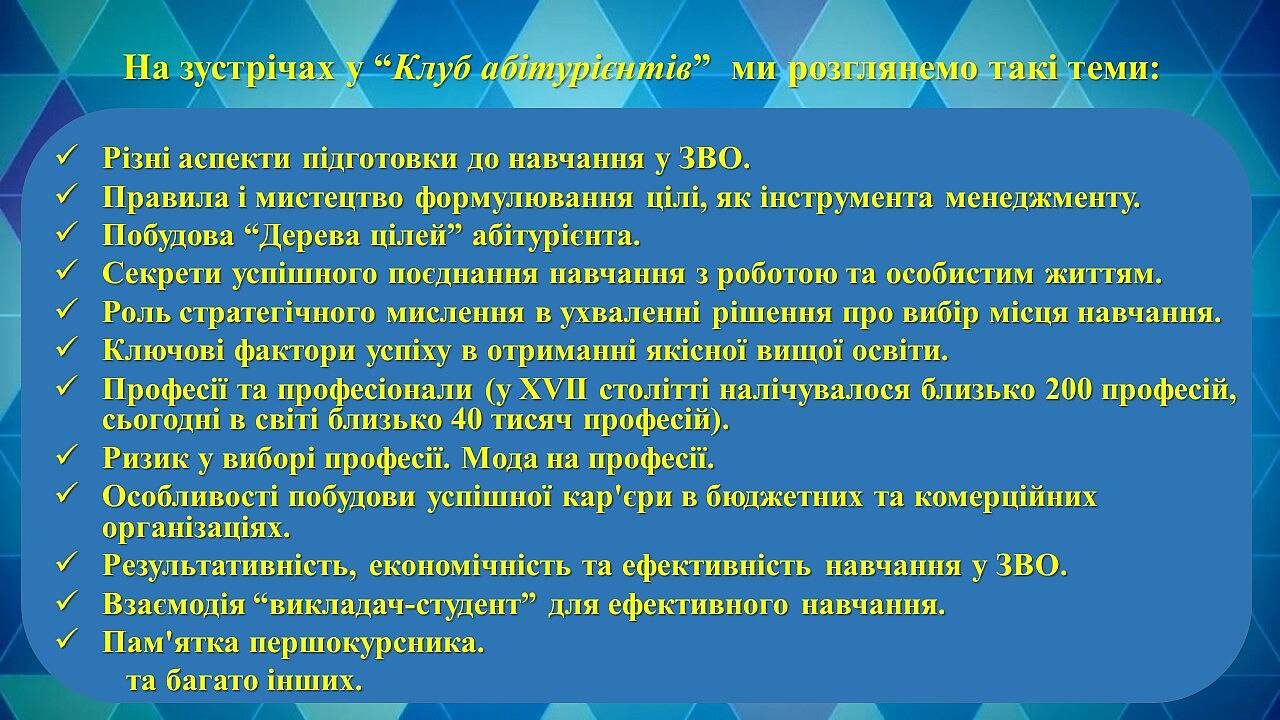 На зустрічах у “Клуб абітурієнтів” ми розглянемо такі теми:

✓ Різні аспекти підготовки до навчання у ЗВО.
✓ Правила і мистецтво формулювання цілі, як інструмента менеджменту.
✓ Побудова “Дерева цілей” абітурієнта.
✓ Секрети успішного поєднання навчання з роботою та особистим життям.
✓ Роль стратегічного мислення в ухваленні рішення про вибір місця навчання.
✓ Ключові фактори успіху в отриманні якісної вищої освіти.
✓ Професії та професіонали (у XVII столітті налічувалося близько 200 професій, сьогодні в світі близько 40 тисяч професій).
✓ Ризик у виборі професії. Мода на професії.
✓ Особливості побудови успішної кар'єри в бюджетних та комерційних організаціях.
✓ Результативність, економічність та ефективність навчання у ЗВО.
✓ Взаємодія “викладач-студент” для ефективного навчання.
✓ Пам'ятка першокурсника.
та багато інших.